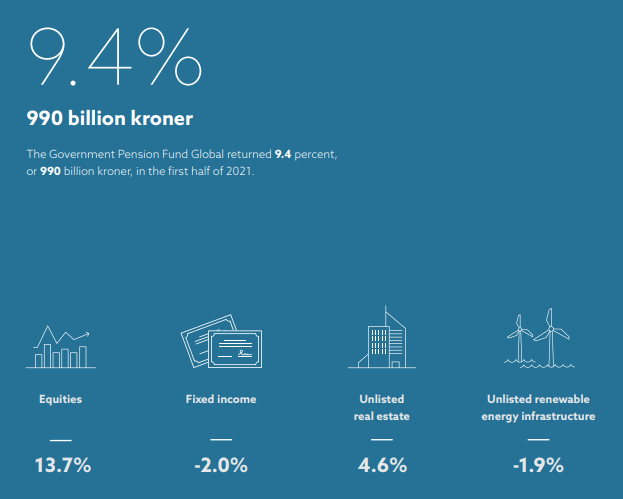 9.4%

990 billion kroner

The Government Pension Fund Global returned 9.4 percent, or 990 billion kroner, in the first half of 2021.

Equities

13.7%

Fixed income

-2.0%

Unlisted real estate

4.6%

Unlisted renewable energy infrastructure

-1.9%